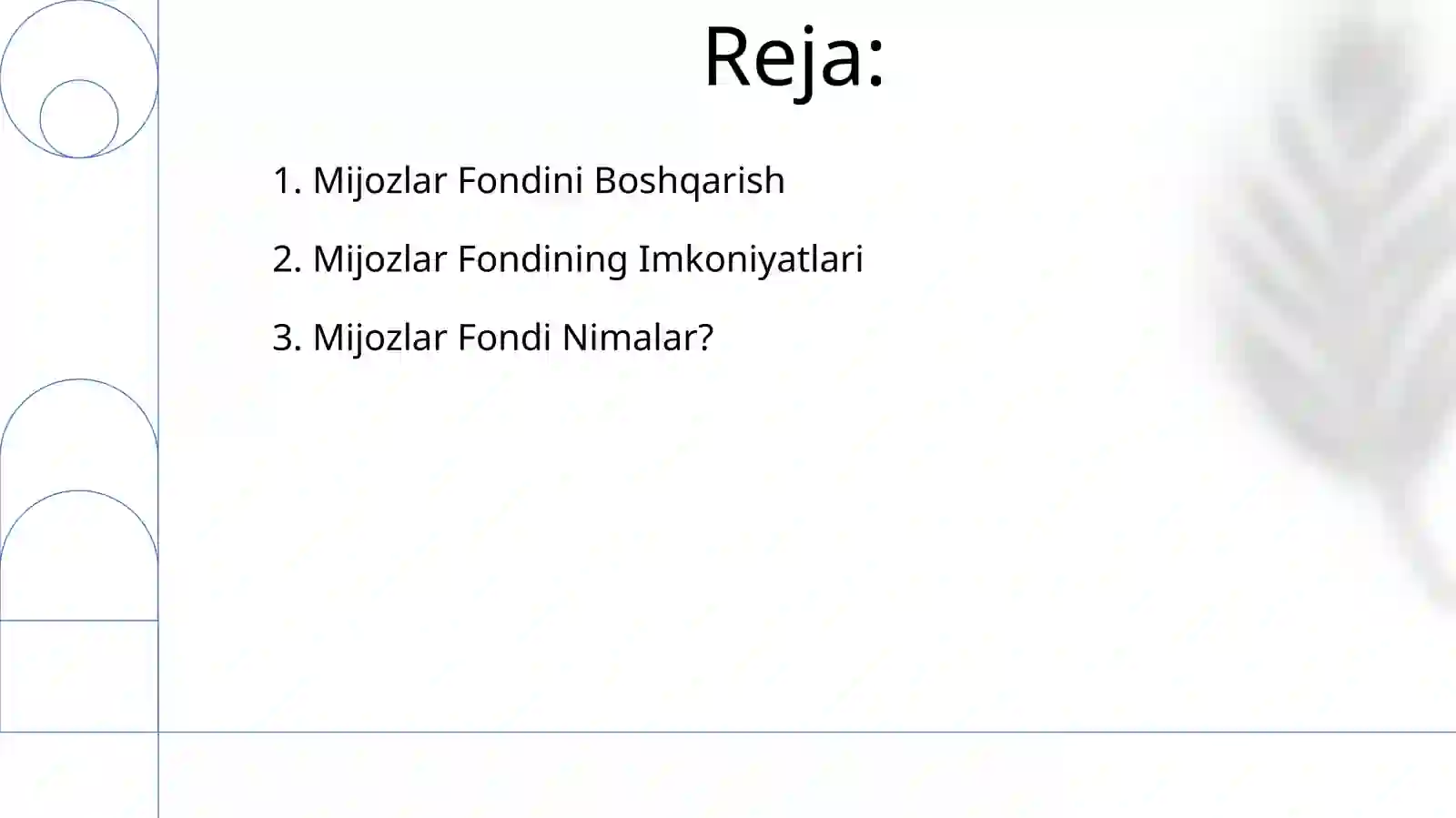 Reja:

1. Mijozlar Fondini Boshqarish

2. Mijozlar Fondining Imkoniyatlari

3. Mijozlar Fondi Nimalar?